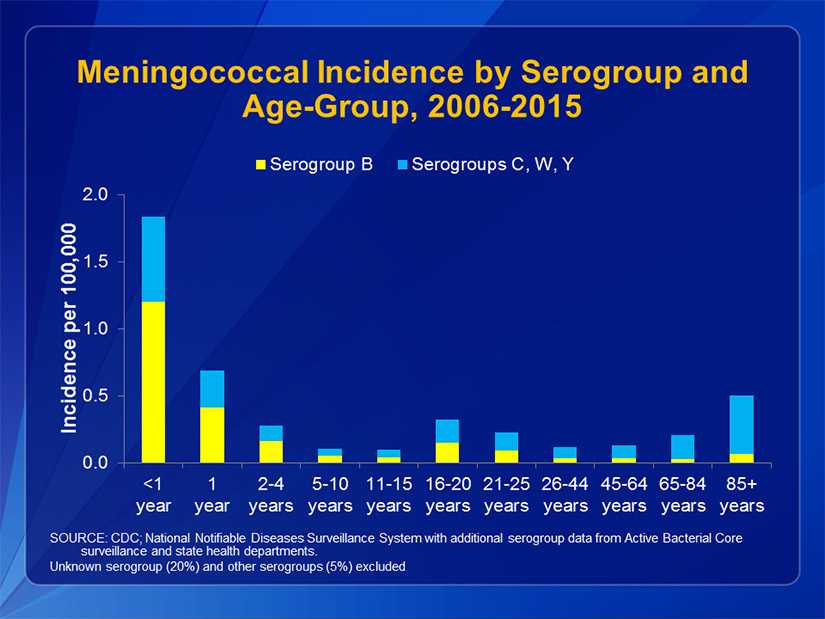 Meningococcal Incidence by Serogroup and Age-Group, 2006-2015

Serogroup B Serogroups C, W, Y

Incidence per 100,000

2.0
1.5
1.0
0.5
0.0

<1 year
1 year
2-4 years
5-10 years
11-15 years
16-20 years
21-25 years
26-44 years
45-64 years
65-84 years
85+ years

SOURCE: CDC; National Notifiable Diseases Surveillance System with additional serogroup data from Active Bacterial Core surveillance and state health departments.
Unknown serogroup (20%) and other serogroups (5%) excluded